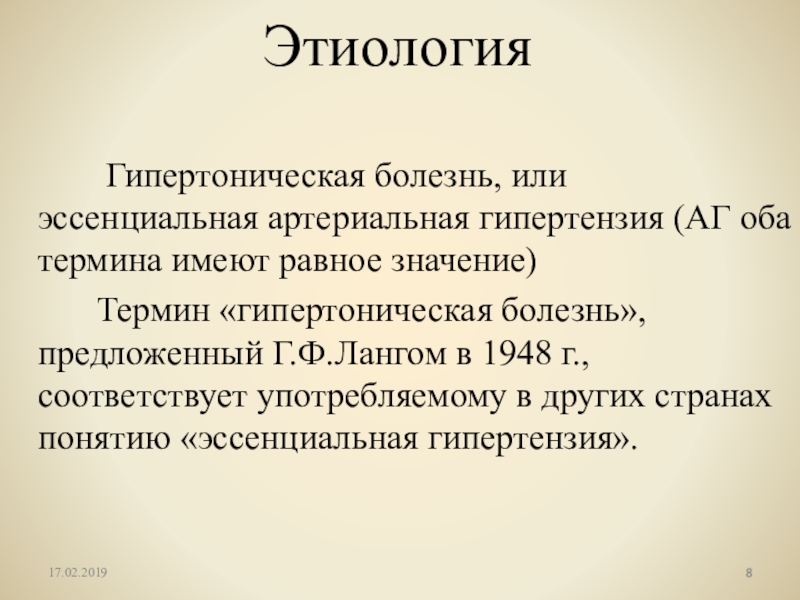 Этиология

Гипертоническая болезнь, или эссенциальная артериальная гипертензия (АГ оба термина имеют равное значение)

Термин «гипертоническая болезнь», предложенный Г.Ф.Лангом в 1948 г., соответствует употребляемому в других странах понятию «эссенциальная гипертензия».

17.02.2019

8